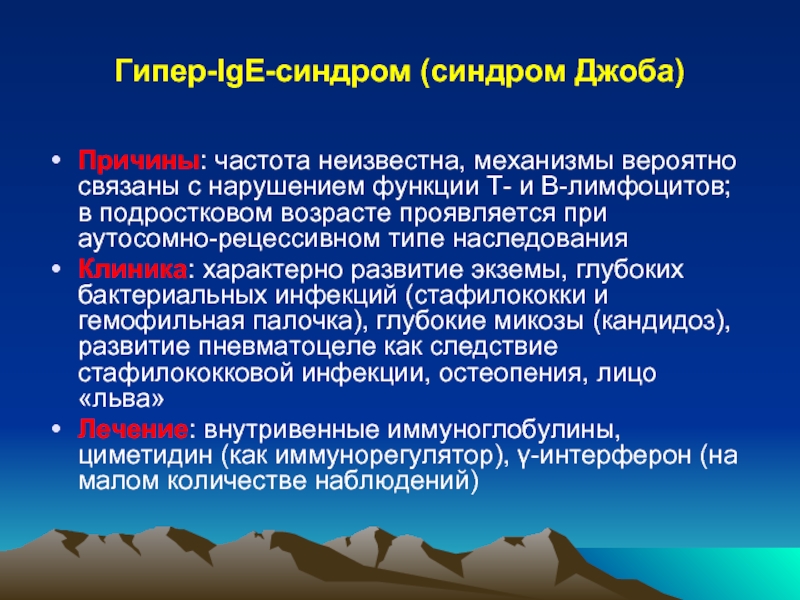 Гипер-IgE-синдром (синдром Джоба)

• Причины: частота неизвестна, механизмы вероятно связаны с нарушением функции Т- и В-лимфоцитов; в подростковом возрасте проявляется при аутосомно-рецессивном типе наследования
• Клиника: характерно развитие экземы, глубоких бактериальных инфекций (стафилококки и гемофильная палочка), глубокие микозы (кандидоз), развитие пневматоцеле как следствие стафилококковой инфекции, остеопения, лицо «льва»
• Лечение: внутривенные иммуноглобулины, циметидин (как иммунорегулятор), γ-интерферон (на малом количестве наблюдений)